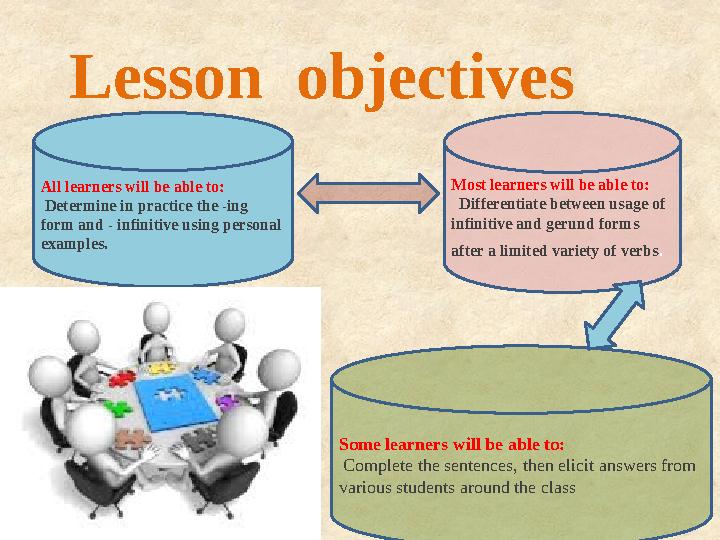 Lesson objectives

All learners will be able to:
Determine in practice the -ing form and - infinitive using personal examples.

Most learners will be able to:
Differentiate between usage of infinitive and gerund forms after a limited variety of verbs.

Some learners will be able to:
Complete the sentences, then elicit answers from various students around the class